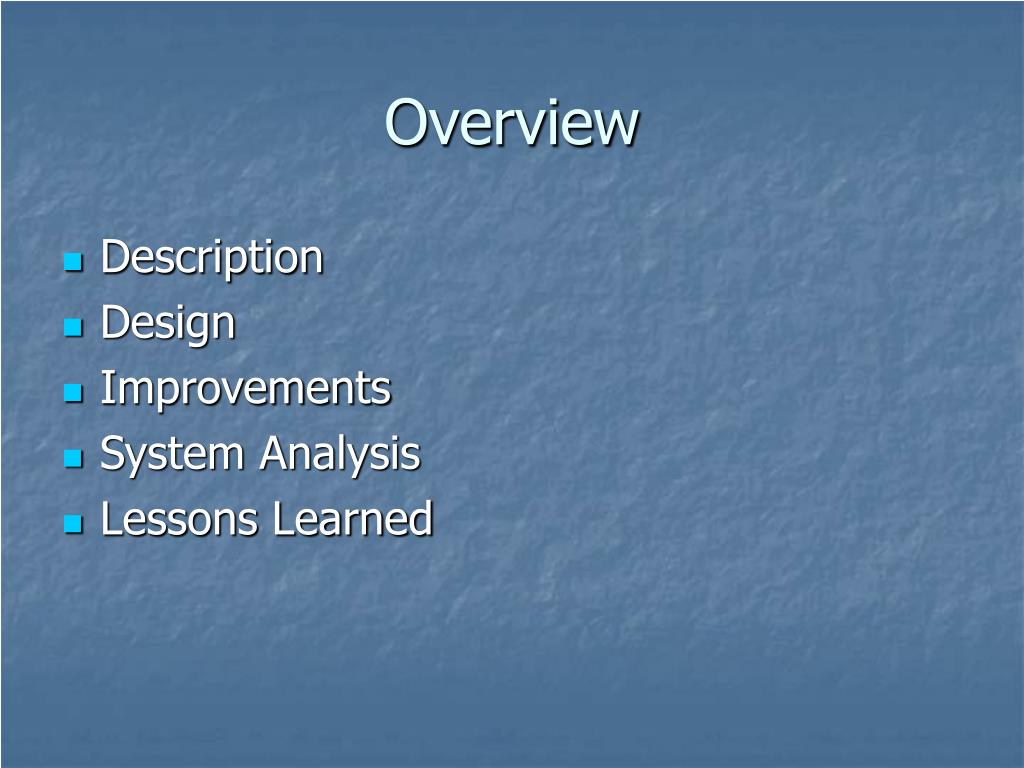 Overview

- Description
- Design
- Improvements
- System Analysis
- Lessons Learned